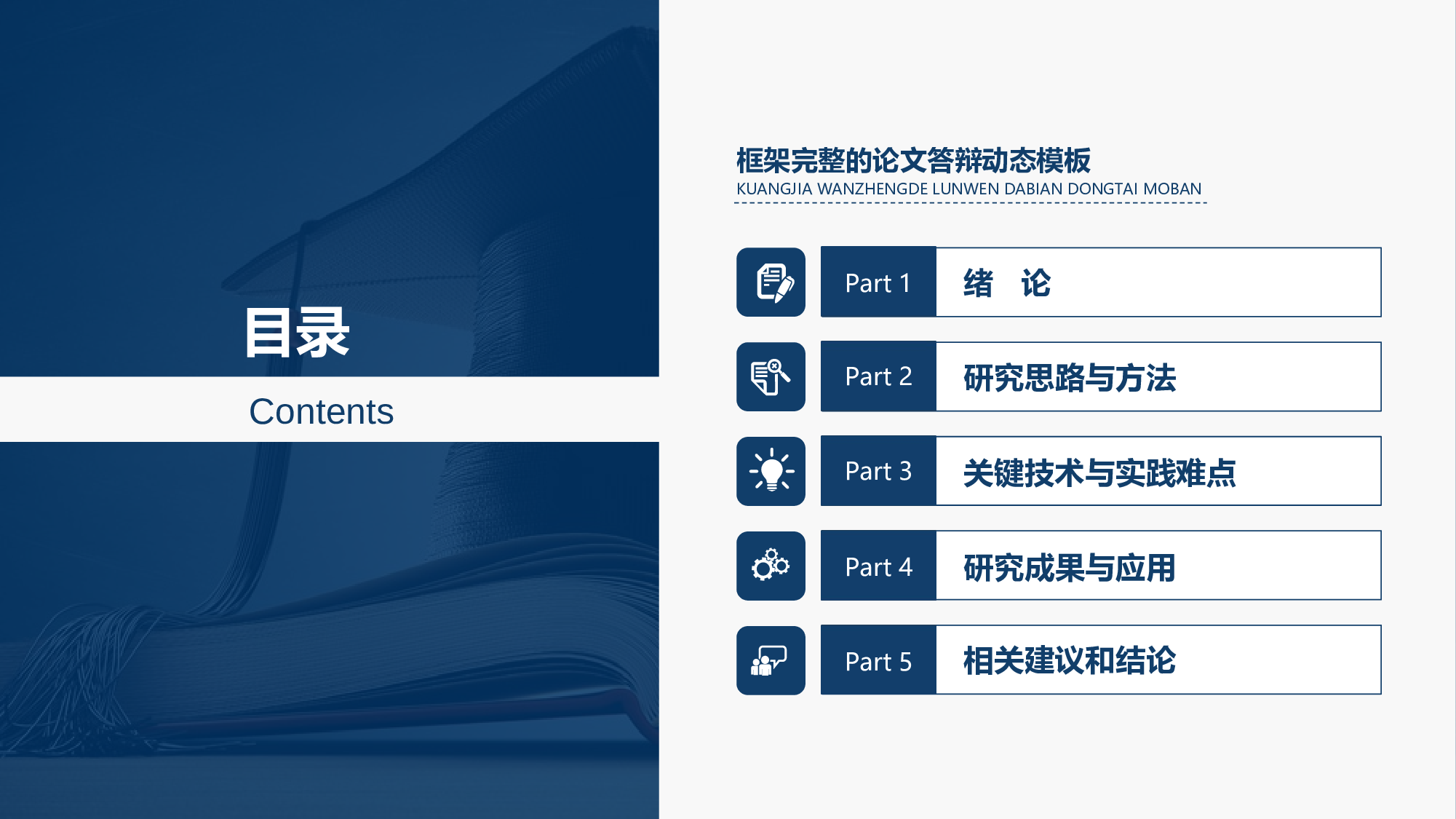 目录
Contents

框架完整的论文答辩动态模板
KUANGJIA WANZHENGDE LUNWEN DABIAN DONGTAI MOBAN

Part 1 绪 论
Part 2 研究思路与方法
Part 3 关键技术与实践难点
Part 4 研究成果与应用
Part 5 相关建议和结论